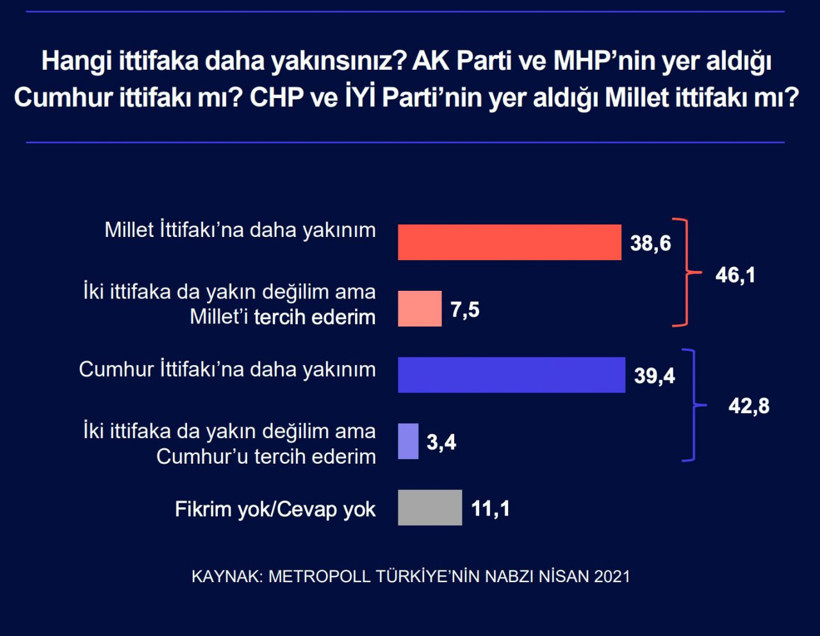 Hangi ittifaka daha yakınsınız? AK Parti ve MHP'nin yer aldığı Cumhur ittifakı mı? CHP ve İYİ Parti'nin yer aldığı Millet ittifakı mı?

Millet İttifakı'na daha yakınım 38,6

İki ittifaka da yakın değilim ama Millet'i tercih ederim 7,5

46,1

Cumhur İttifakı'na daha yakınım 39,4

İki ittifaka da yakın değilim ama Cumhur'u tercih ederim 3,4

42,8

Fikrim yok/Cevap yok 11,1

KAYNAK: METROPOLL TÜRKİYE'NİN NABZI NİSAN 2021